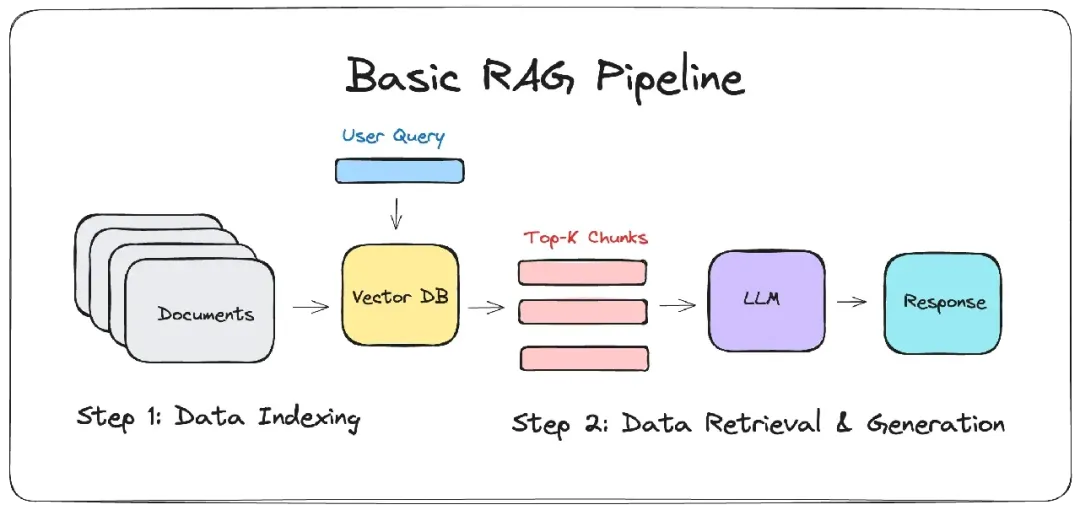 Basic RAG Pipeline

User Query

Documents

Vector DB

Top-K Chunks

LLM

Response

Step 1: Data Indexing

Step 2: Data Retrieval & Generation